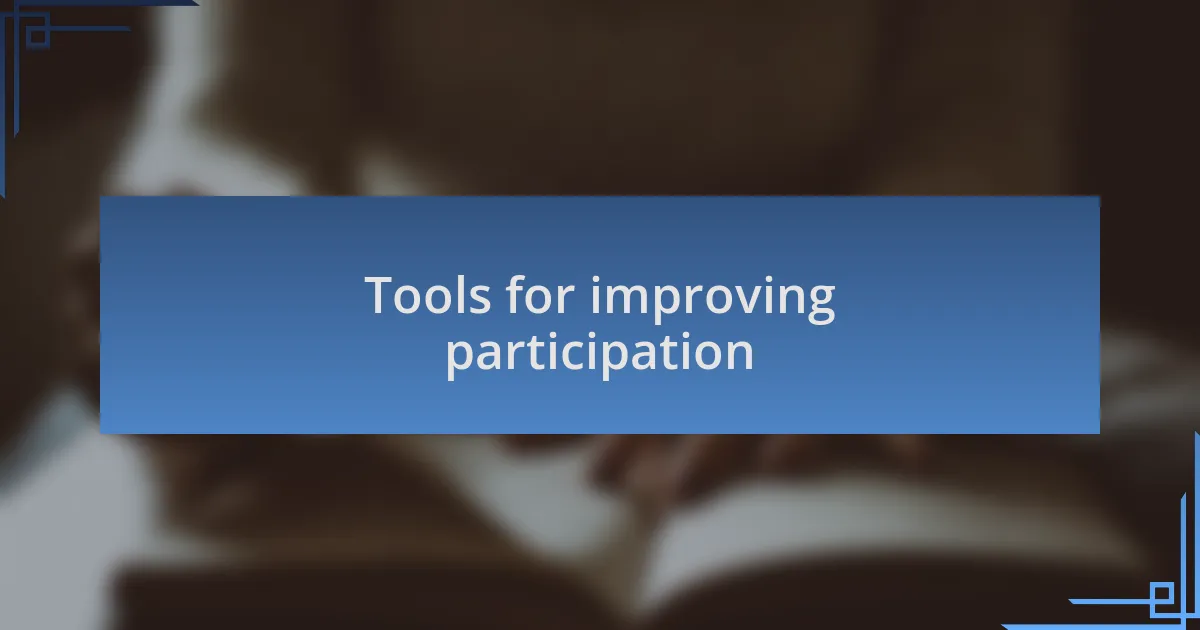 Tools for improving participation